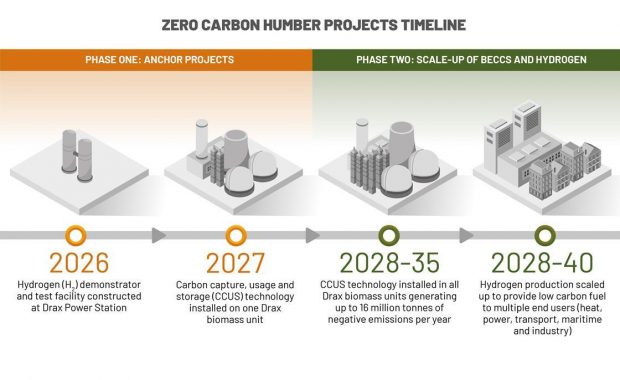 ZERO CARBON HUMBER PROJECTS TIMELINE

PHASE ONE: ANCHOR PROJECTS

PHASE TWO: SCALE-UP OF BECCS AND HYDROGEN

2026
Hydrogen ($H_2$) demonstrator and test facility constructed at Drax Power Station

2027
Carbon capture, usage and storage (CCUS) technology installed on one Drax biomass unit

2028-35
CCUS technology installed in all Drax biomass units generating up to 16 million tonnes of negative emissions per year

2028-40
Hydrogen production scaled up to provide low carbon fuel to multiple end users (heat, power, transport, maritime and industry)